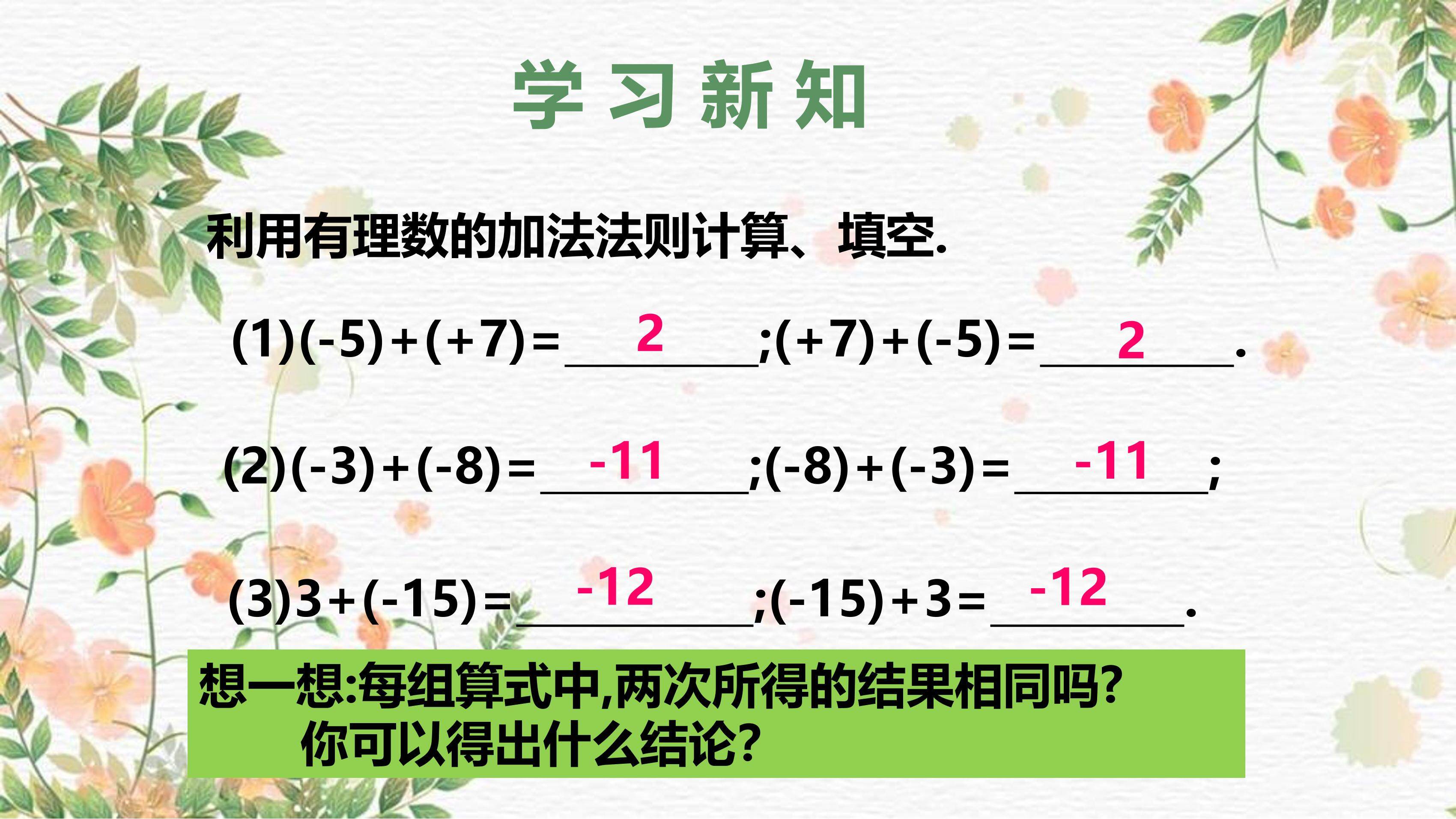 学习新知

利用有理数的加法法则计算、填空.

(1)$(-5)+(+7)=$ 2 ;$(+7)+(-5)=$ 2 .

(2)$(-3)+(-8)=$ -11 ;$(-8)+(-3)=$ -11 ;

(3)$3+(-15)=$ -12 ;$(-15)+3=$ -12 .

想一想:每组算式中,两次所得的结果相同吗?
你可以得出什么结论?